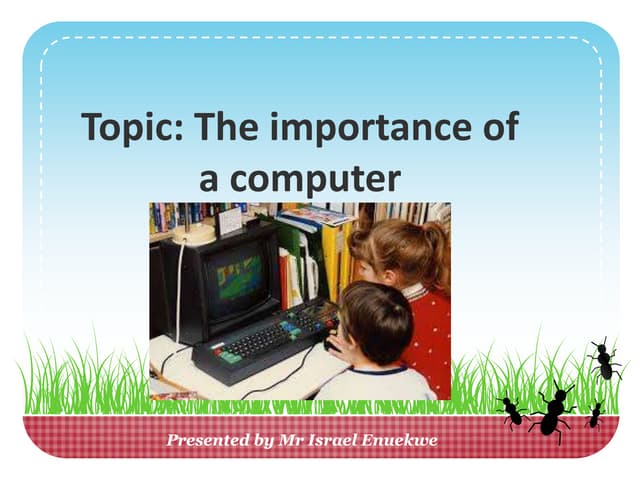 Topic: The importance of a computer

Presented by Mr Israel Enuekwe